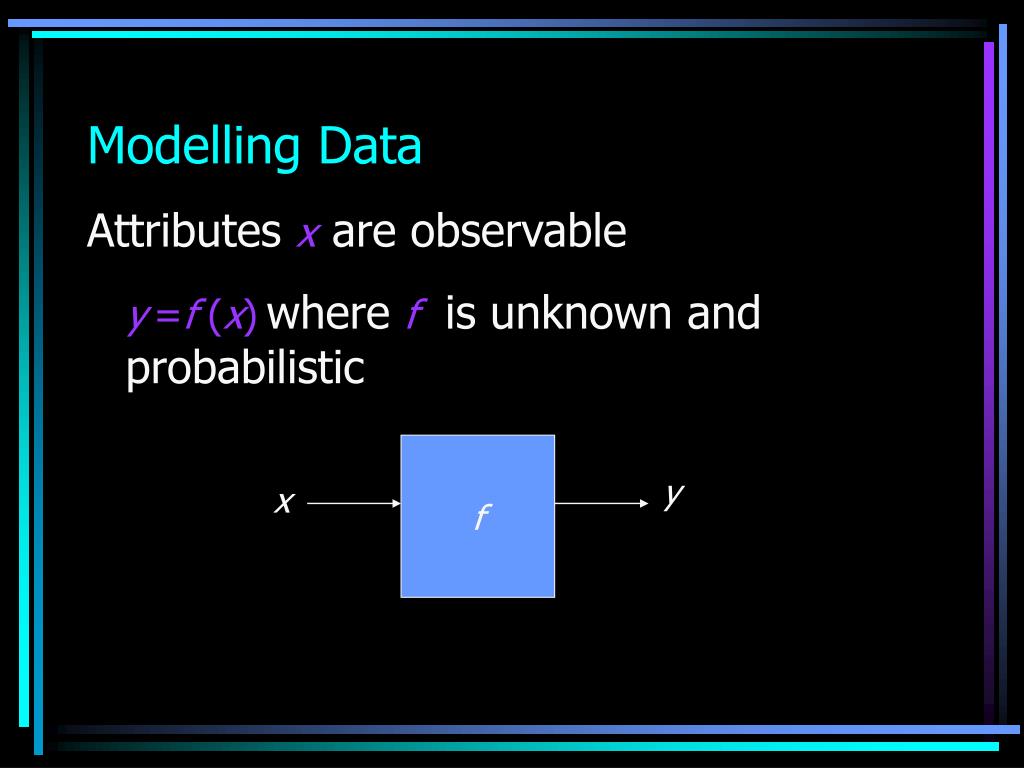 Modelling Data

Attributes $x$ are observable

$y=f(x)$ where $f$ is unknown and probabilistic

$x$

$f$

$y$